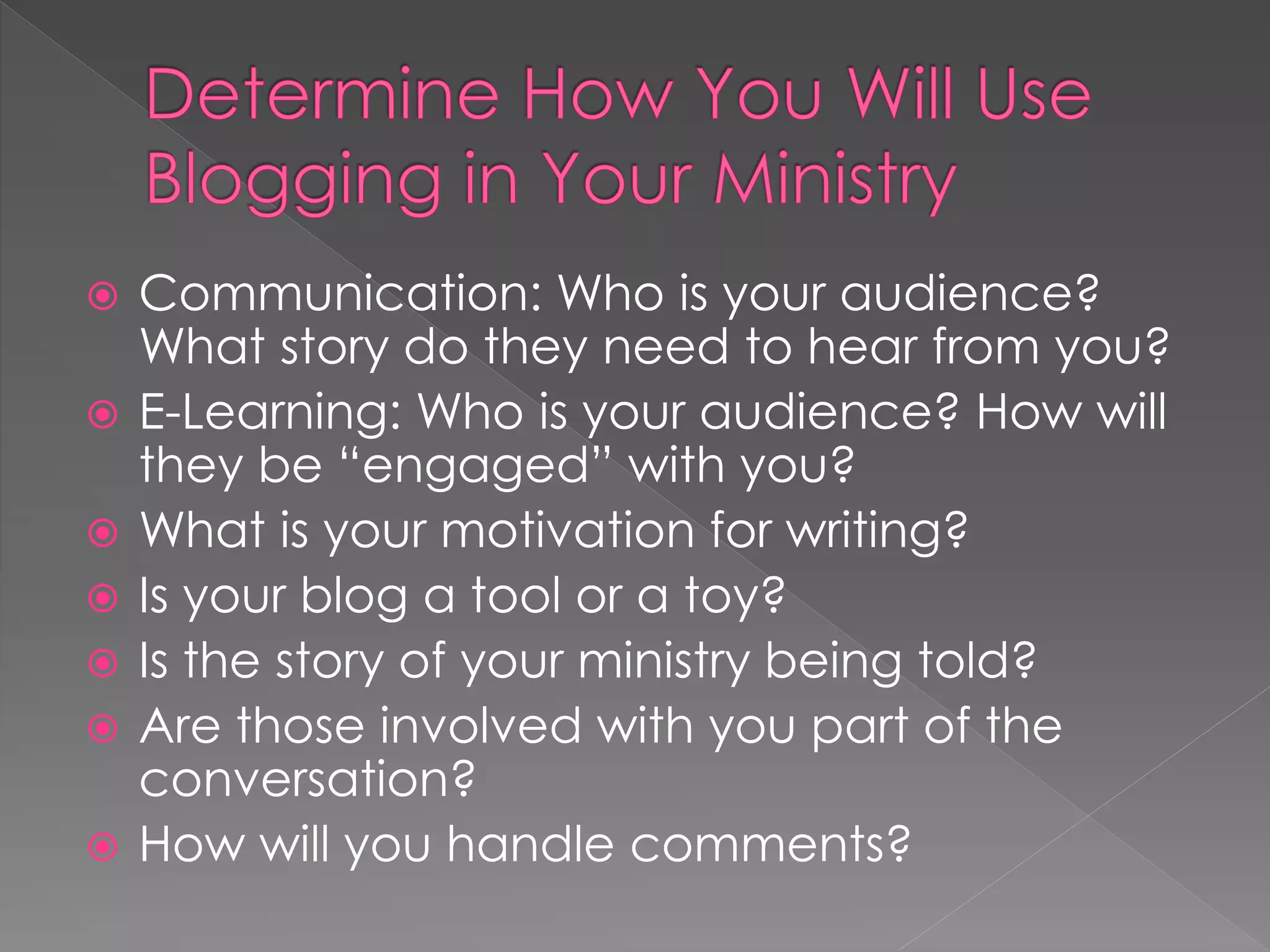 Determine How You Will Use Blogging in Your Ministry

Communication: Who is your audience? What story do they need to hear from you?

E-Learning: Who is your audience? How will they be “engaged” with you?

What is your motivation for writing?

Is your blog a tool or a toy?

Is the story of your ministry being told?

Are those involved with you part of the conversation?

How will you handle comments?